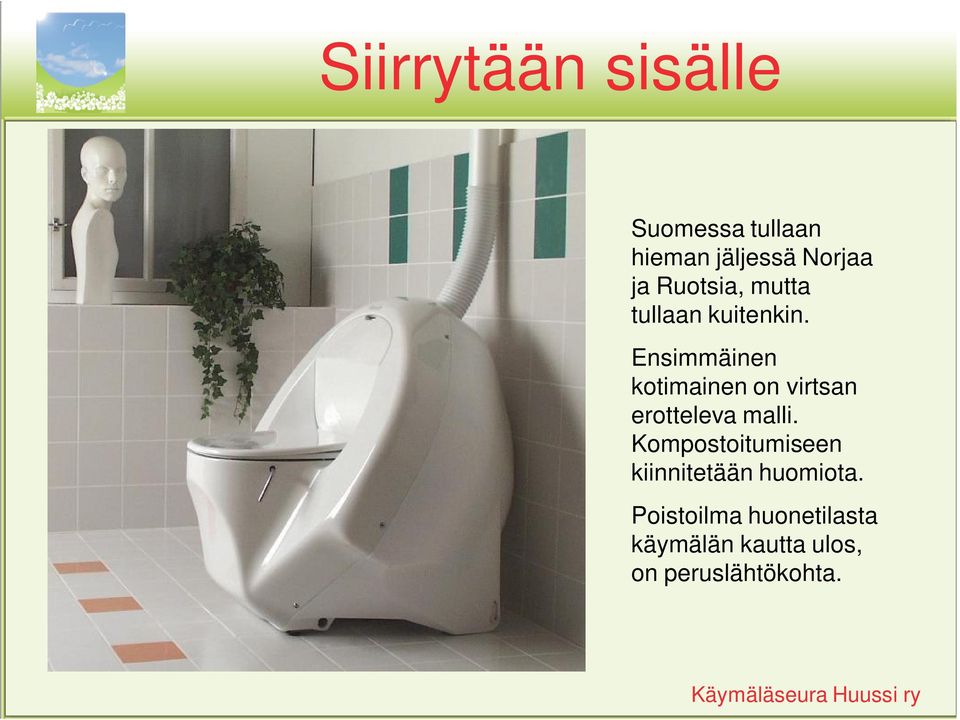 Siirrytään sisälle

Suomessa tullaan hieman jäljessä Norjaa ja Ruotsia, mutta tullaan kuitenkin.

Ensimmäinen kotimainen on virtsan erotteleva malli. Kompostoitumiseen kiinnitetään huomiota.

Poistoilma huonetilasta käymälän kautta ulos, on peruslähtökohta.

Käymäläseura Huussi ry